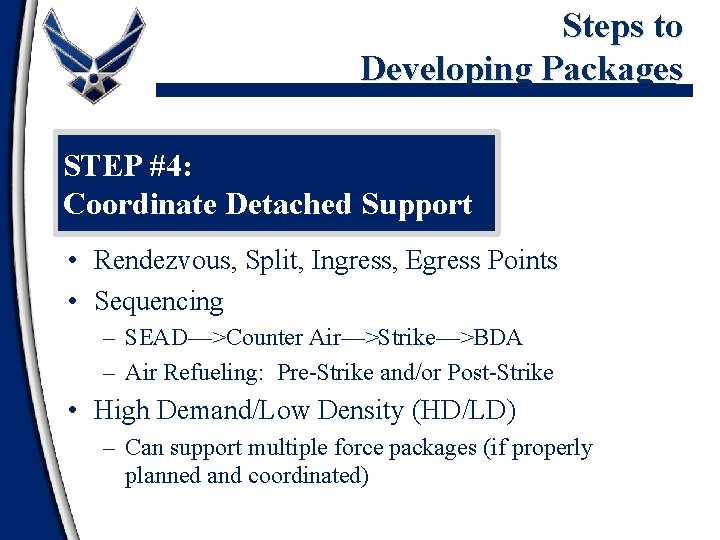 Steps to Developing Packages

STEP #4:
Coordinate Detached Support

• Rendezvous, Split, Ingress, Egress Points
• Sequencing
– SEAD—>Counter Air—>Strike—>BDA
– Air Refueling: Pre-Strike and/or Post-Strike
• High Demand/Low Density (HD/LD)
– Can support multiple force packages (if properly planned and coordinated)